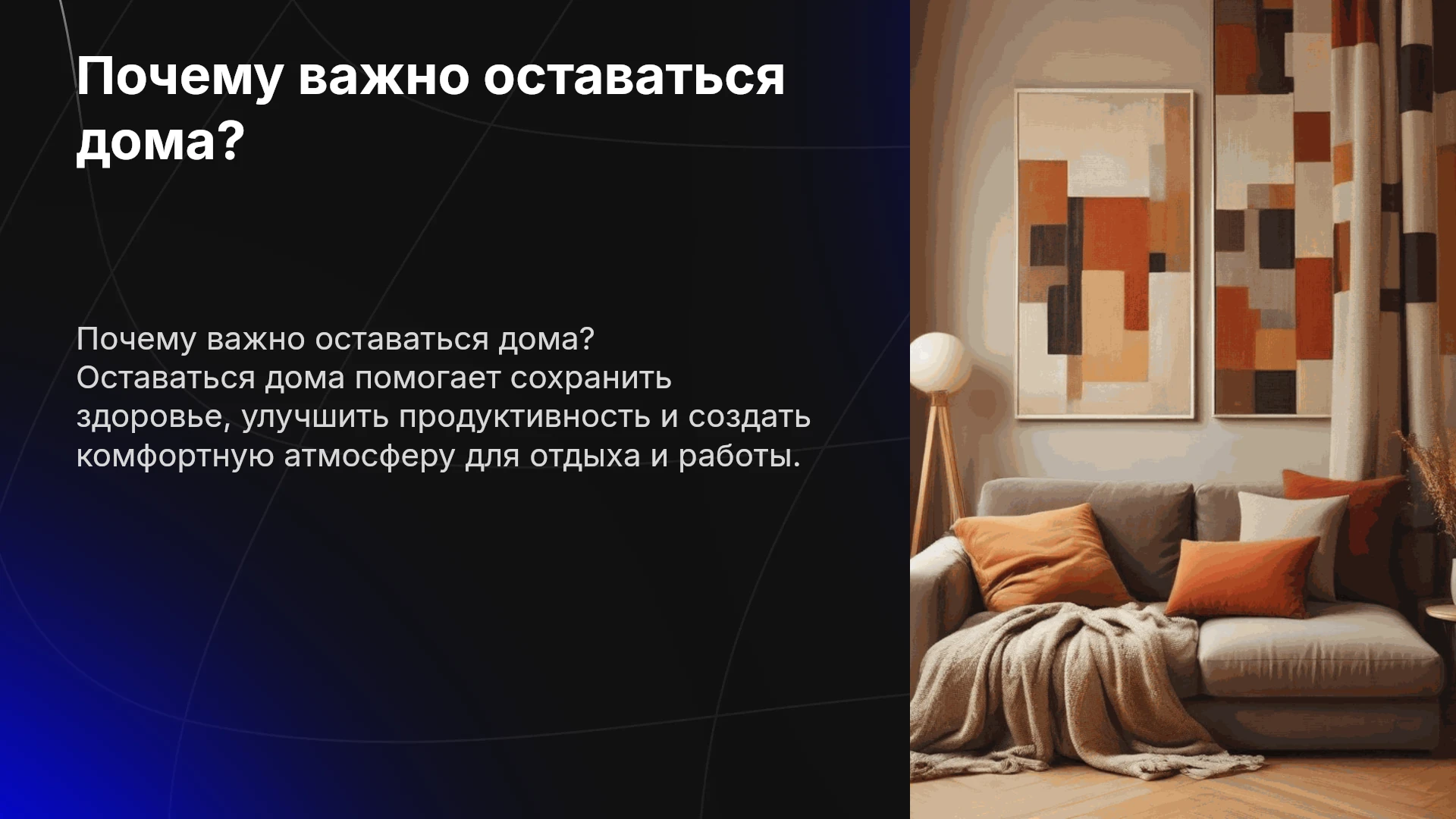 Почему важно оставаться дома?

Почему важно оставаться дома? Оставаться дома помогает сохранить здоровье, улучшить продуктивность и создать комфортную атмосферу для отдыха и работы.